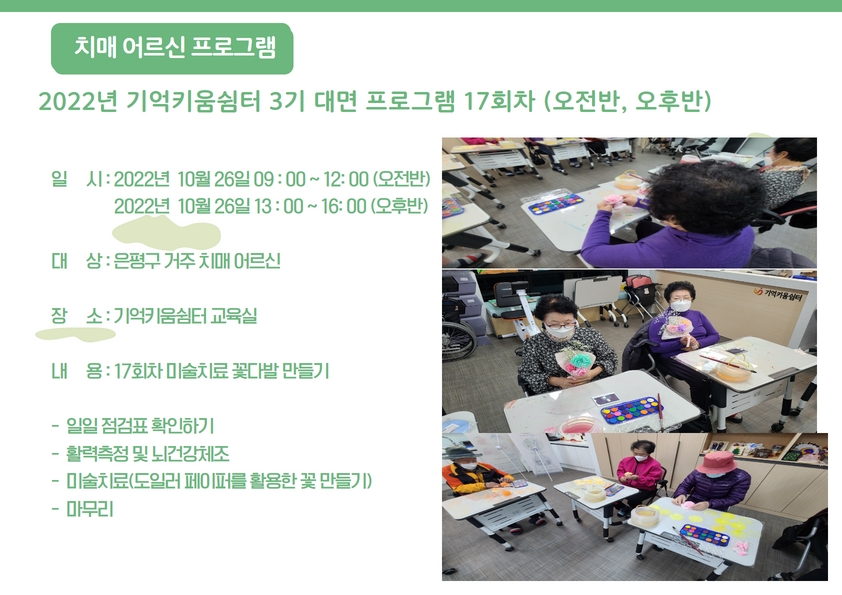 치매 어르신 프로그램

2022년 기억키움쉼터 3기 대면 프로그램 17회차 (오전반, 오후반)

일 시 : 2022년 10월 26일 09 : 00 ~ 12: 00 (오전반)
2022년 10월 26일 13 : 00 ~ 16: 00 (오후반)

대 상 : 은평구 거주 치매 어르신

장 소 : 기억키움쉼터 교육실

내 용 : 17회차 미술치료 꽃다발 만들기

- 일일 점검표 확인하기
- 활력측정 및 뇌건강체조
- 미술치료(도일러 페이퍼를 활용한 꽃 만들기)
- 마무리

기억키움쉼터